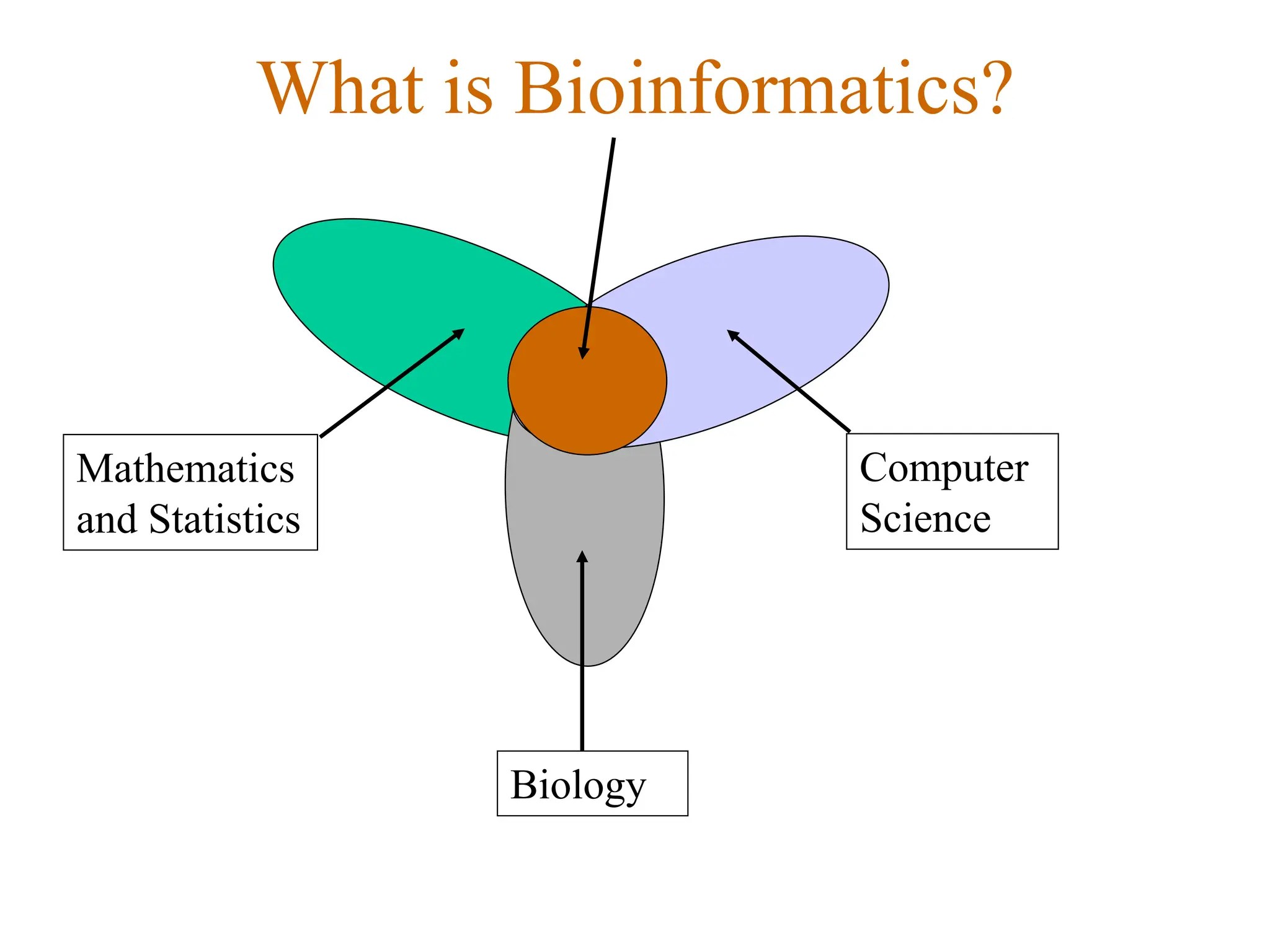 What is Bioinformatics?

Mathematics and Statistics

Computer Science

Biology